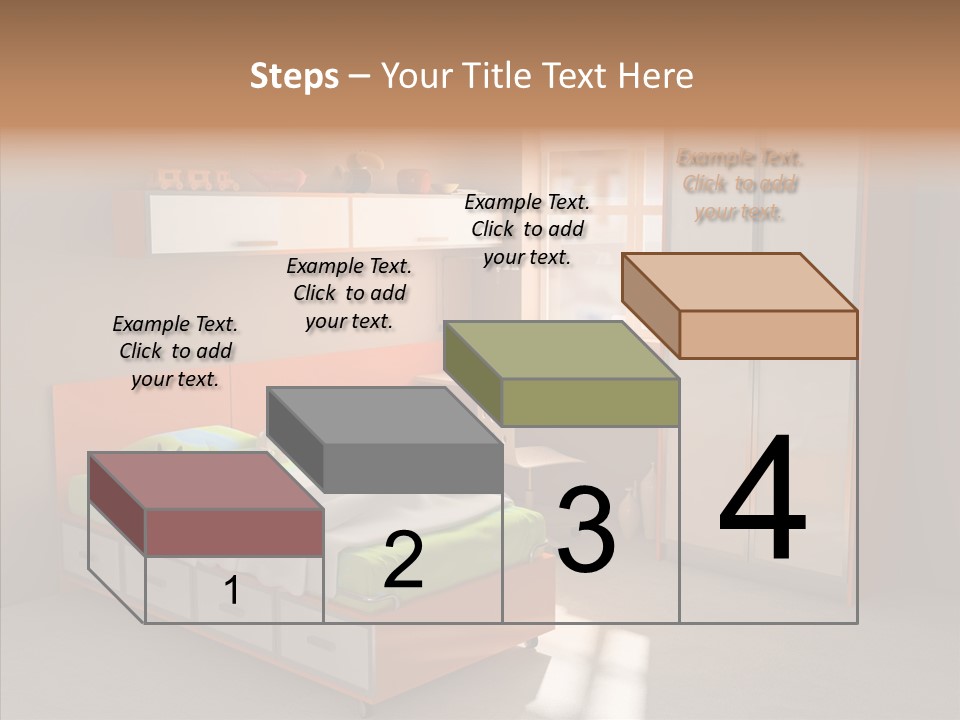 Steps – Your Title Text Here

Example Text. Click to add your text.

Example Text. Click to add your text.

Example Text. Click to add your text.

Example Text. Click to add your text.

1

2

3

4